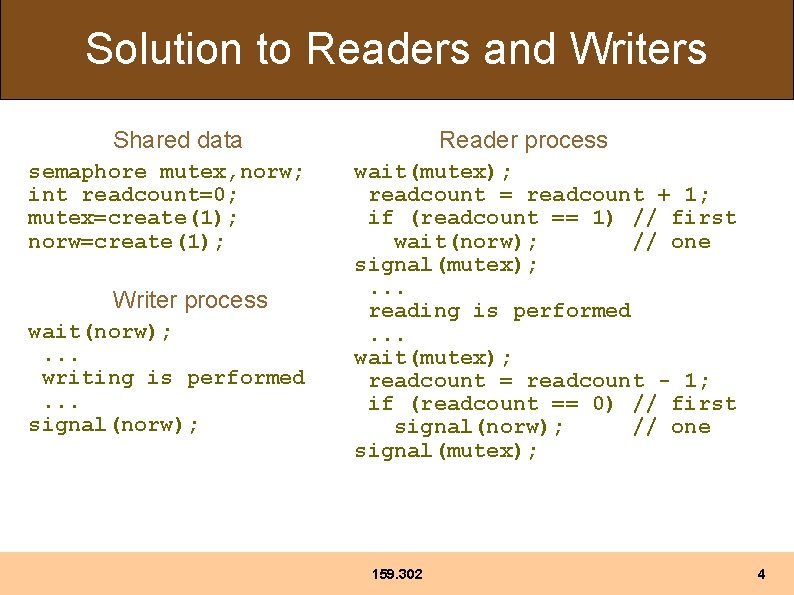 Solution to Readers and Writers

Shared data

semaphore mutex,norw;
int readcount=0;
mutex=create(1);
norw=create(1);

Writer process

wait(norw);
...
writing is performed
...
signal(norw);

Reader process

wait(mutex);
readcount = readcount + 1;
if (readcount == 1) // first
wait(norw); // one
signal(mutex);
...
reading is performed
...
wait(mutex);
readcount = readcount - 1;
if (readcount == 0) // first
signal(norw); // one
signal(mutex);

159.302

4